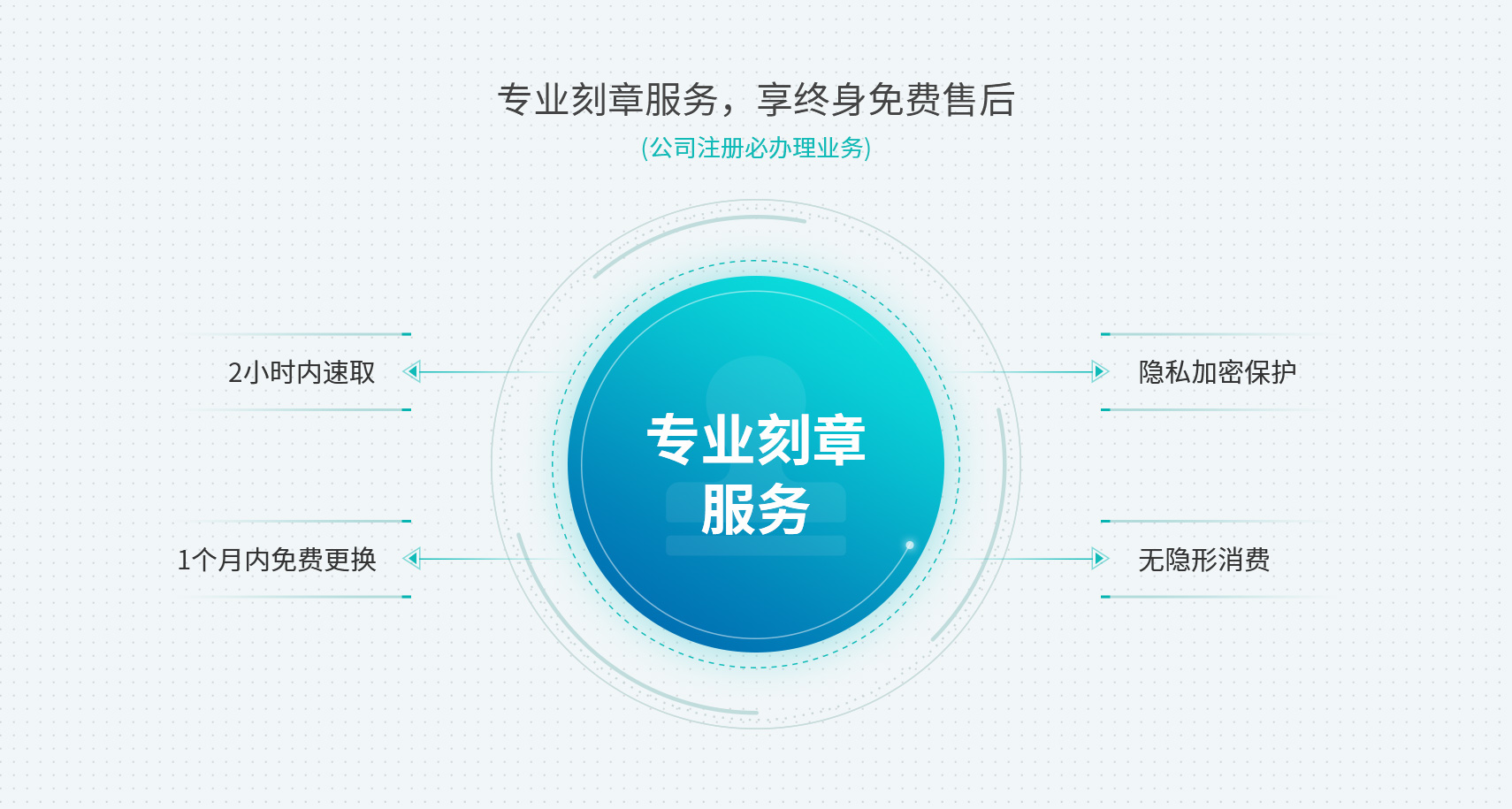 专业刻章服务，享终身免费售后

(公司注册必办理业务)

2小时内速取

1个月内免费更换

专业刻章服务

隐私加密保护

无隐形消费